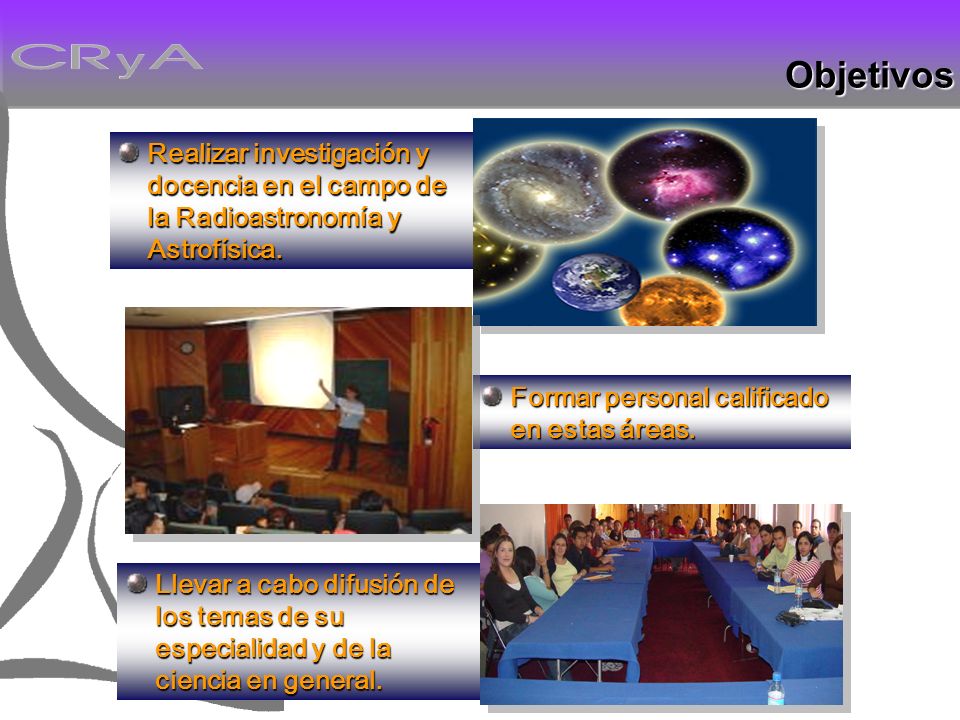 CRyA

Objetivos

Realizar investigación y docencia en el campo de la Radioastronomía y Astrofísica.

Formar personal calificado en estas áreas.

Llevar a cabo difusión de los temas de su especialidad y de la ciencia en general.